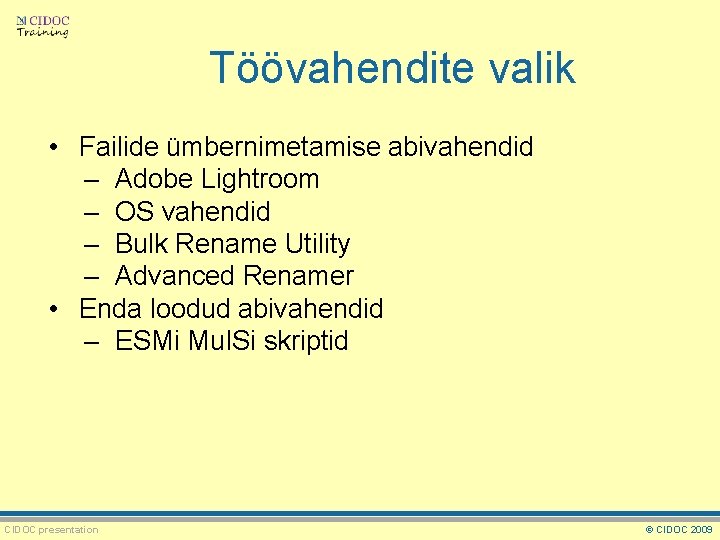 CIDOC
Training

Töövahendite valik

• Failide ümbernimetamise abivahendid
– Adobe Lightroom
– OS vahendid
– Bulk Rename Utility
– Advanced Renamer
• Enda loodud abivahendid
– ESMi MuISi skriptid

CIDOC presentation

© CIDOC 2009